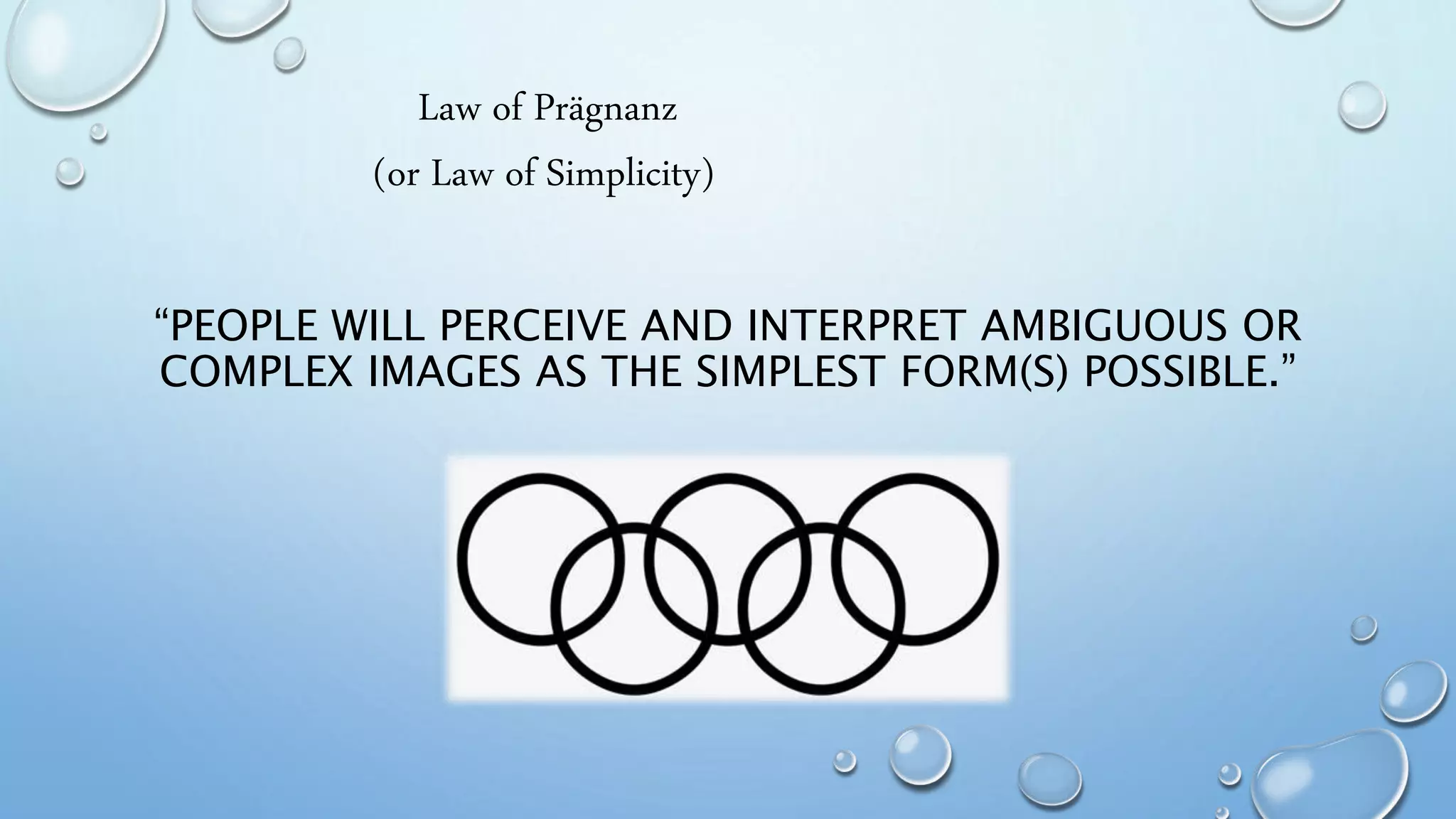 Law of Prägnanz

(or Law of Simplicity)

“PEOPLE WILL PERCEIVE AND INTERPRET AMBIGUOUS OR COMPLEX IMAGES AS THE SIMPLEST FORM(S) POSSIBLE.”